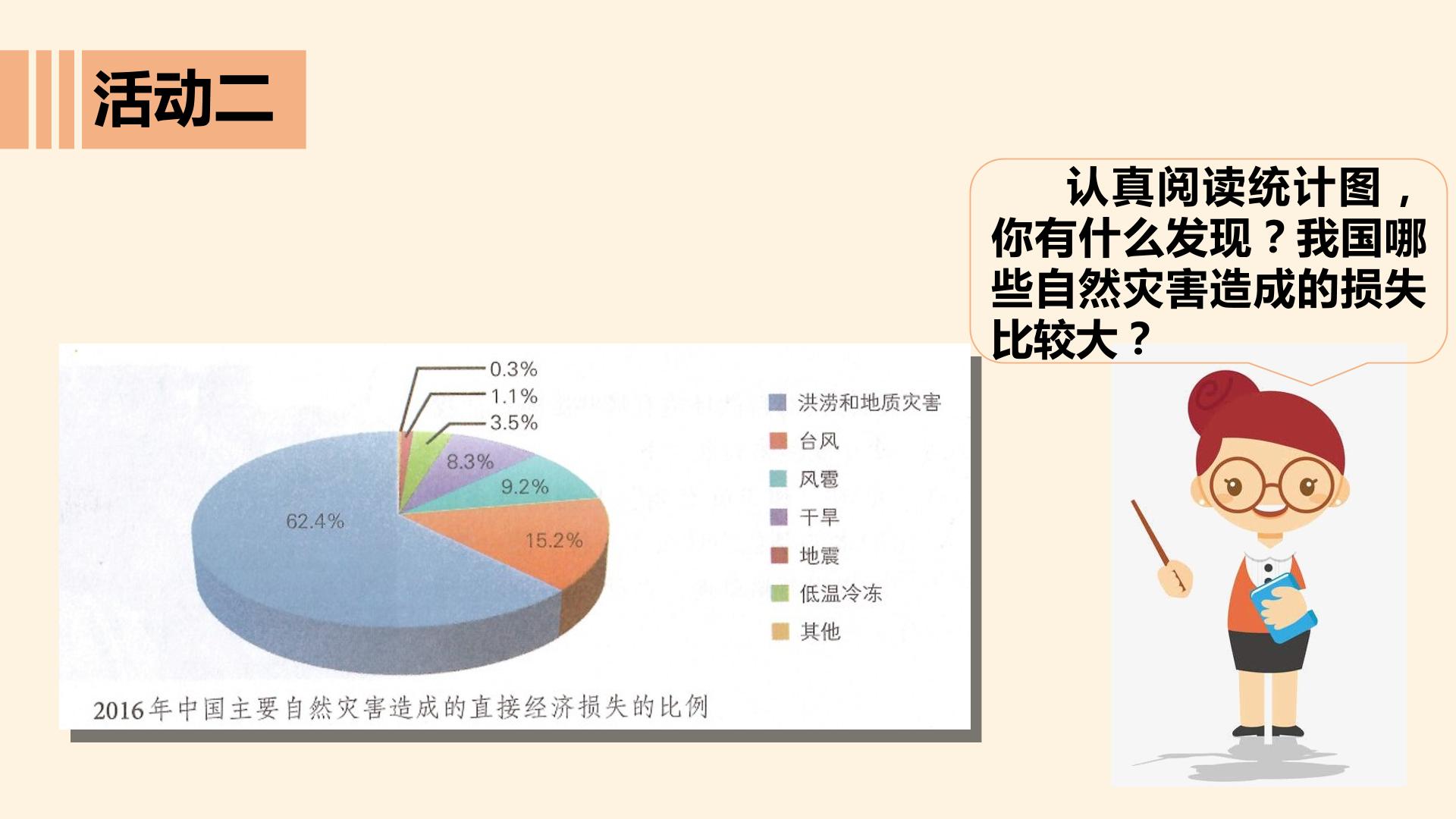 活动二

认真阅读统计图，你有什么发现？我国哪些自然灾害造成的损失比较大？

0.3%
1.1%
3.5%
8.3%
9.2%
62.4%
15.2%

洪涝和地质灾害
台风
风雹
干旱
地震
低温冷冻
其他

2016年中国主要自然灾害造成的直接经济损失的比例